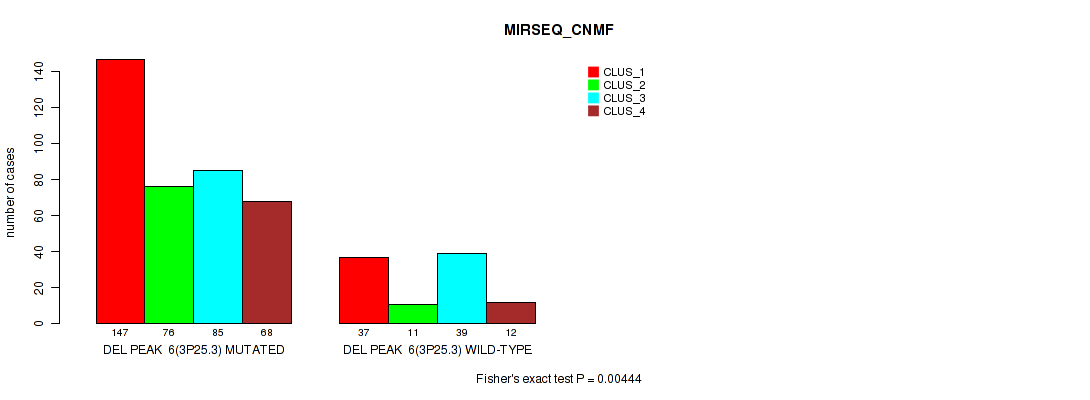 MIRSEQ_CNMF

CLUS_1
CLUS_2
CLUS_3
CLUS_4

number of cases

0
20
40
60
80
100
120
140

147
76
85
68
DEL PEAK 6(3P25.3) MUTATED

37
11
39
12
DEL PEAK 6(3P25.3) WILD-TYPE

Fisher's exact test P = 0.00444